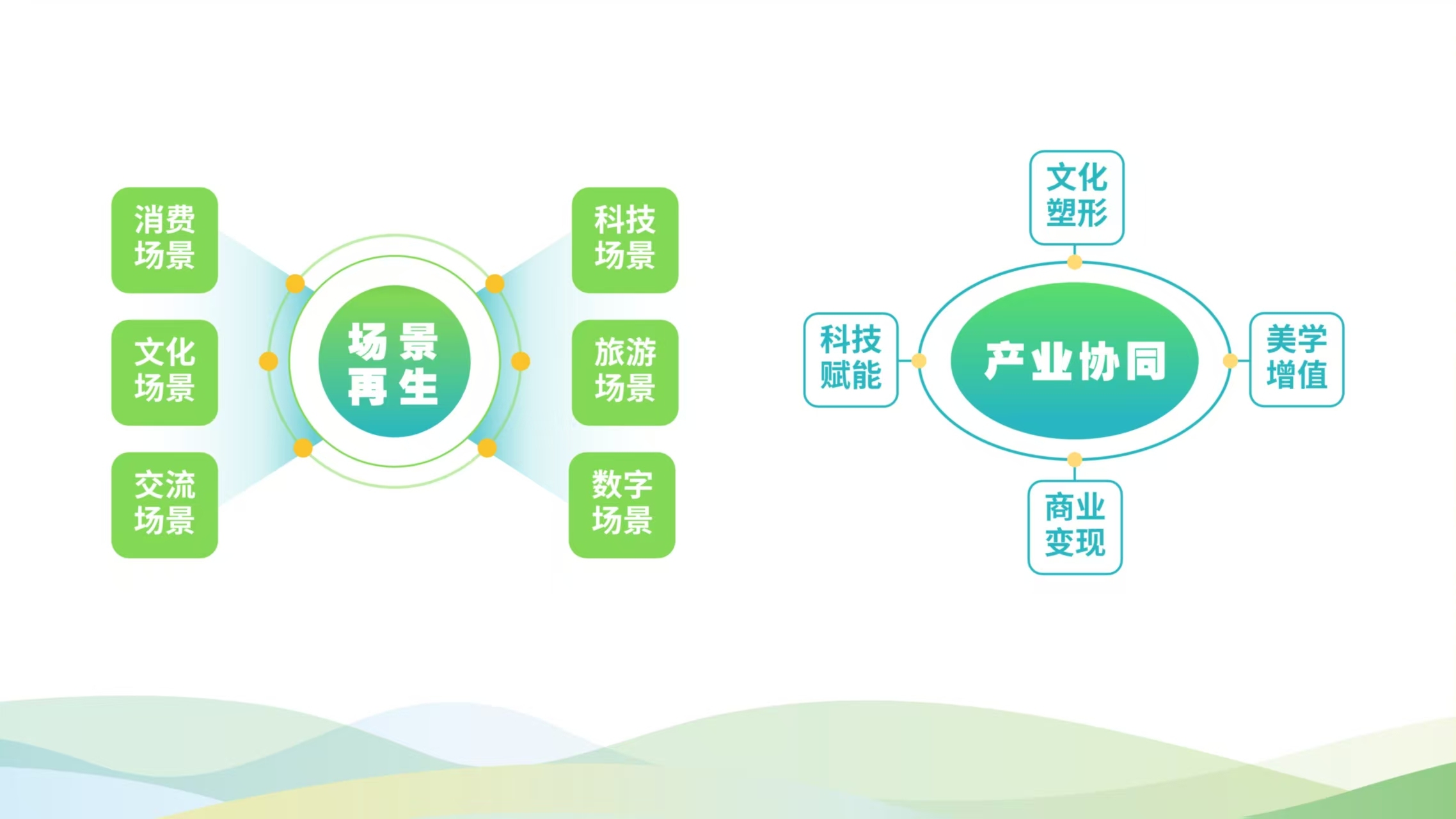 消费场景

文化场景

交流场景

场景再生

科技场景

旅游场景

数字场景

文化塑形

科技赋能

产业协同

美学增值

商业变现